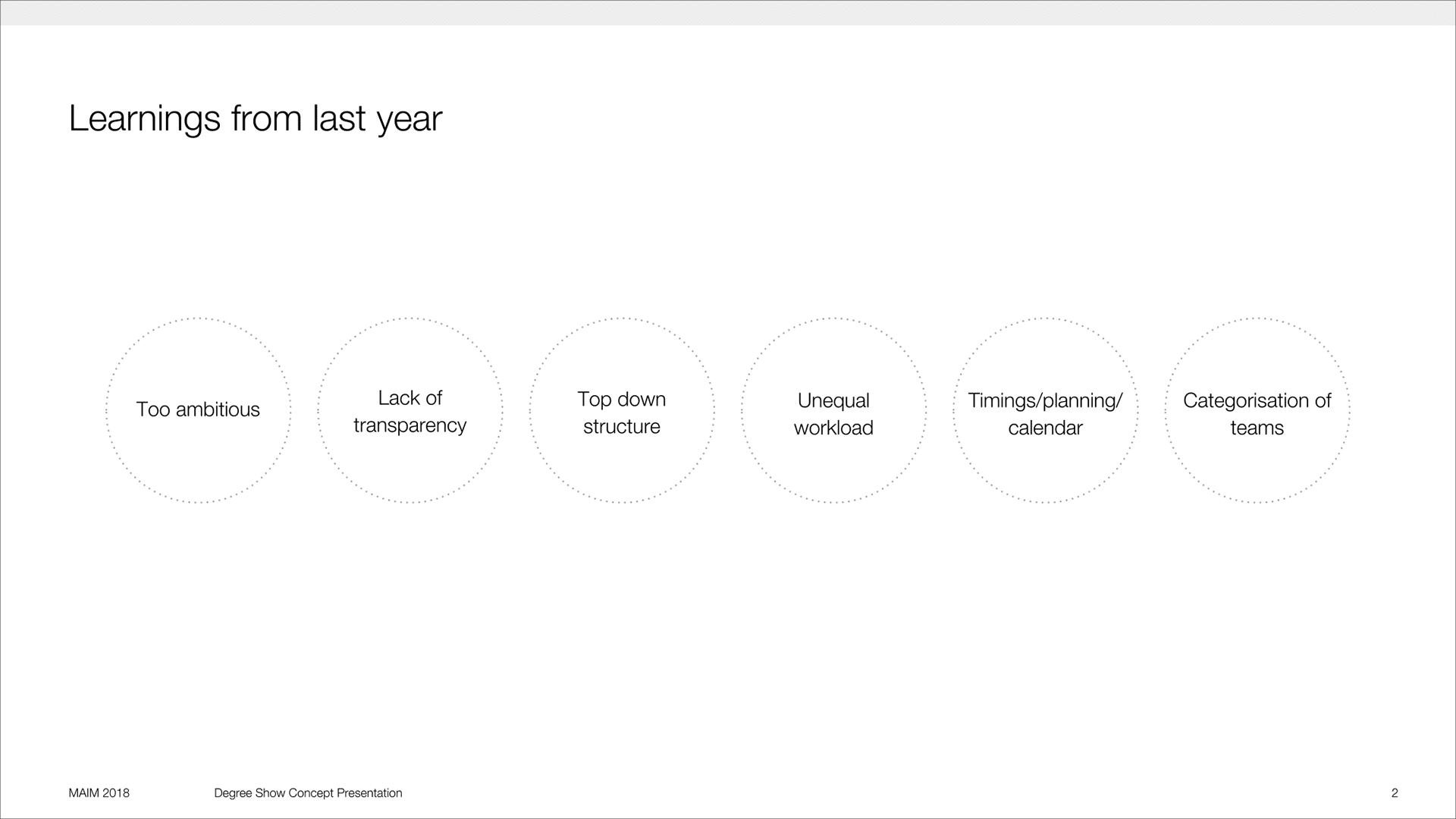 Learnings from last year

Too ambitious

Lack of transparency

Top down structure

Unequal workload

Timings/planning/ calendar

Categorisation of teams

MAIM 2018

Degree Show Concept Presentation

2